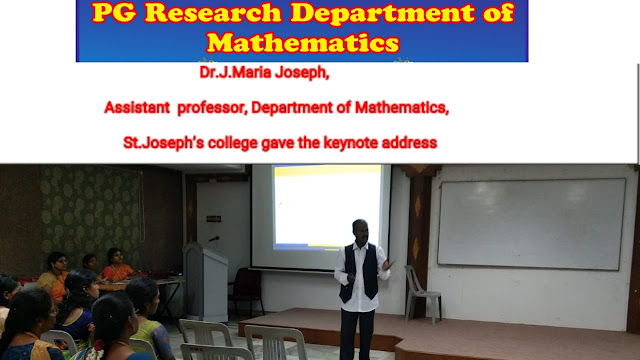 PG Research Department of Mathematics

Dr.J.Maria Joseph,

Assistant professor, Department of Mathematics,

St.Joseph's college gave the keynote address